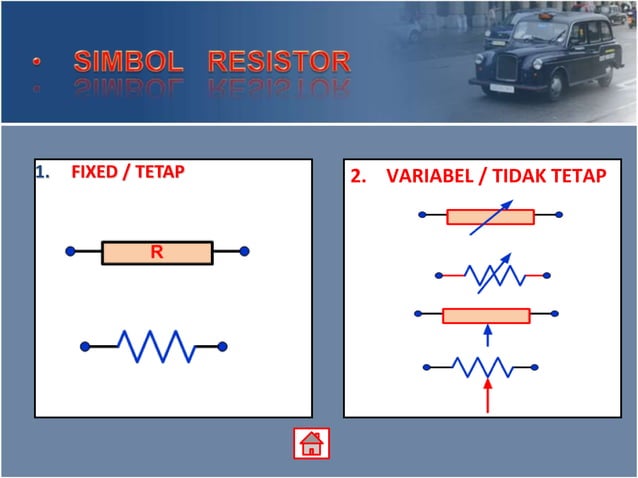 • SIMBOL RESISTOR

1. FIXED / TETAP

R

2. VARIABEL / TIDAK TETAP